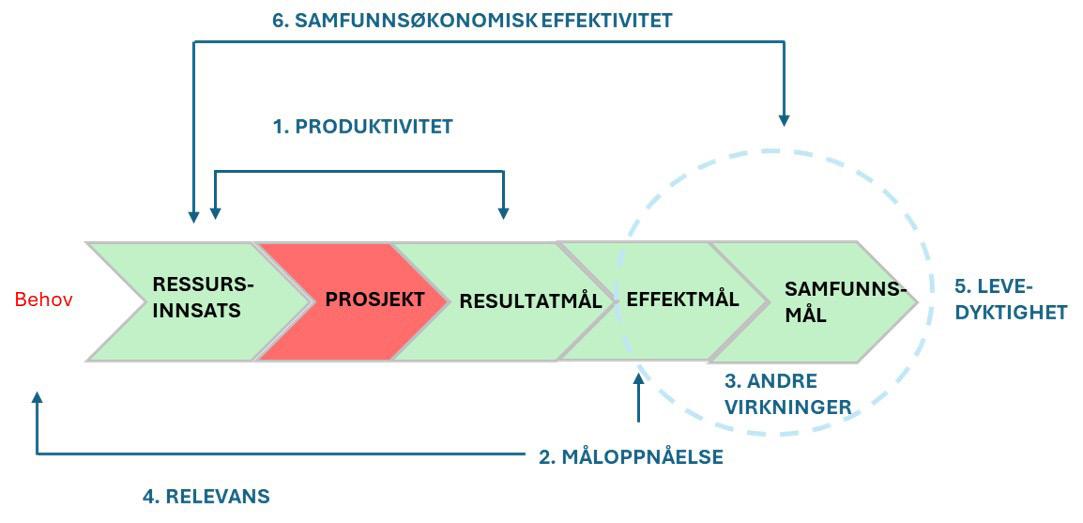 6. SAMFUNNSØKONOMISK EFFEKTIVITET

1. PRODUKTIVITET

Behov

RESSURS-INNSATS

PROSJEKT

RESULTATMÅL

EFFEKTMÅL

SAMFUNNS-MÅL

5. LEVE-DYKTIGHET

3. ANDRE VIRKNINGER

2. MÅLOPPNÅELSE

4. RELEVANS